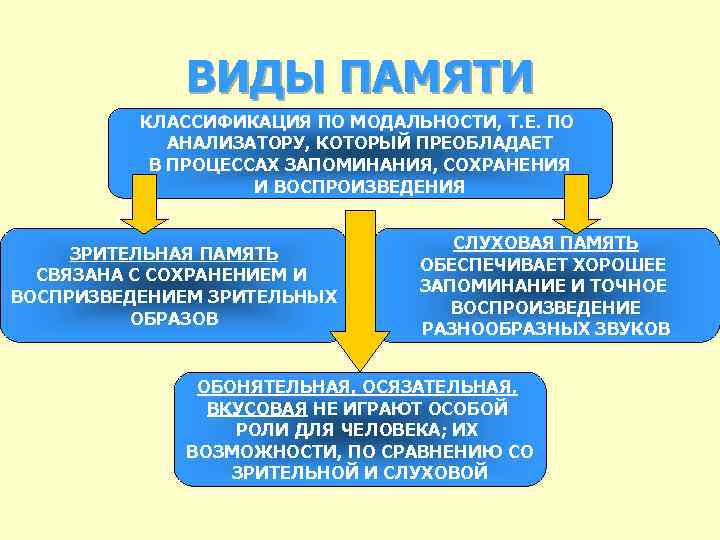 ВИДЫ ПАМЯТИ

КЛАССИФИКАЦИЯ ПО МОДАЛЬНОСТИ, Т.Е. ПО АНАЛИЗАТОРУ, КОТОРЫЙ ПРЕОБЛАДАЕТ В ПРОЦЕССАХ ЗАПОМИНАНИЯ, СОХРАНЕНИЯ И ВОСПРОИЗВЕДЕНИЯ

ЗРИТЕЛЬНАЯ ПАМЯТЬ СВЯЗАНА С СОХРАНЕНИЕМ И ВОСПРИЗВЕДЕНИЕМ ЗРИТЕЛЬНЫХ ОБРАЗОВ

СЛУХОВАЯ ПАМЯТЬ ОБЕСПЕЧИВАЕТ ХОРОШЕЕ ЗАПОМИНАНИЕ И ТОЧНОЕ ВОСПРОИЗВЕДЕНИЕ РАЗНООБРАЗНЫХ ЗВУКОВ

ОБОНЯТЕЛЬНАЯ, ОСЯЗАТЕЛЬНАЯ, ВКУСОВАЯ НЕ ИГРАЮТ ОСОБОЙ РОЛИ ДЛЯ ЧЕЛОВЕКА; ИХ ВОЗМОЖНОСТИ, ПО СРАВНЕНИЮ СО ЗРИТЕЛЬНОЙ И СЛУХОВОЙ